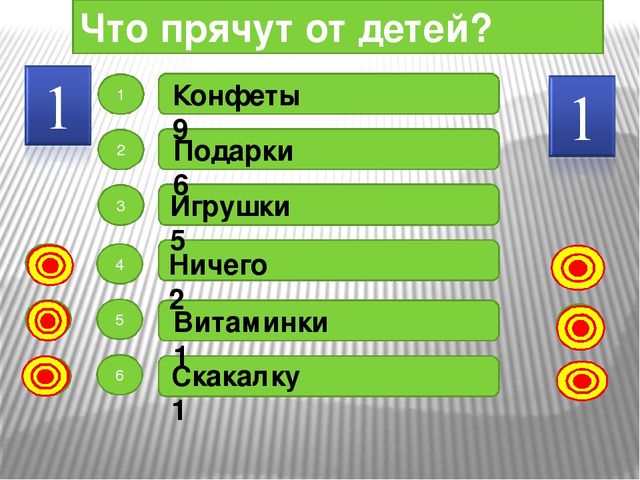 Что прячут от детей?

1

1

1 Конфеты 9

2 Подарки 6

3 Игрушки 5

4 Ничего 2

5 Витаминки 1

6 Скакалку 1